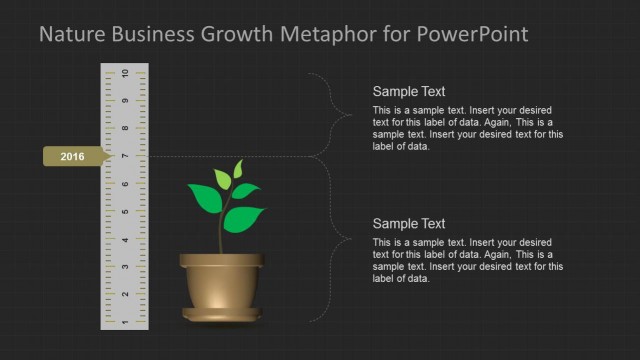 Nature Business Growth Metaphor for PowerPoint

10
9
8
7
6
5
4
3
2
1

2016

Sample Text

This is a sample text. Insert your desired text for this label of data. Again, This is a sample text. Insert your desired text for this label of data.

Sample Text

This is a sample text. Insert your desired text for this label of data. Again, This is a sample text. Insert your desired text for this label of data.